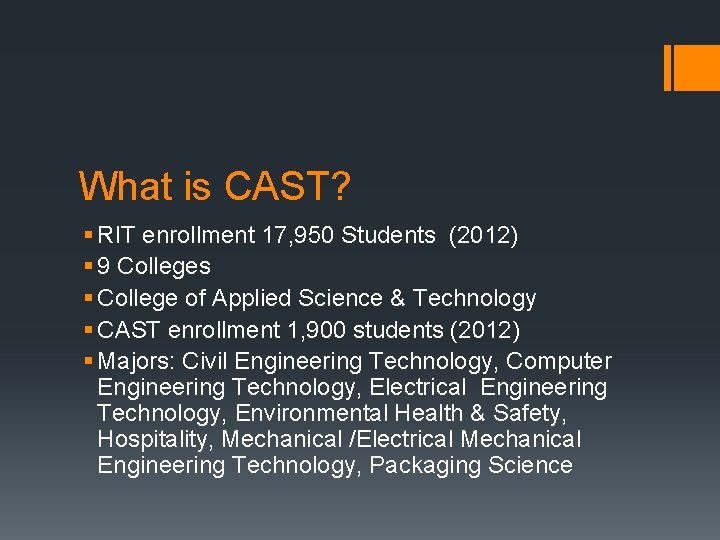 What is CAST?

▪ RIT enrollment 17,950 Students (2012)
▪ 9 Colleges
▪ College of Applied Science & Technology
▪ CAST enrollment 1,900 students (2012)
▪ Majors: Civil Engineering Technology, Computer Engineering Technology, Electrical Engineering Technology, Environmental Health & Safety, Hospitality, Mechanical /Electrical Mechanical Engineering Technology, Packaging Science